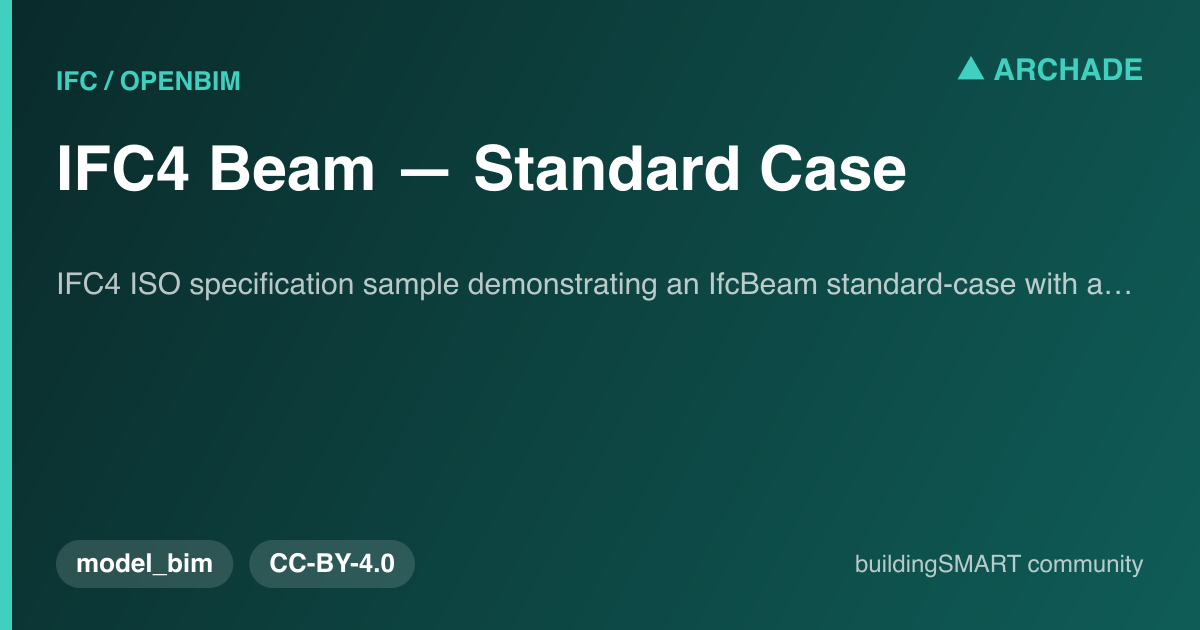 IFC / OPENBIM

▲ ARCHADE

IFC4 Beam — Standard Case

IFC4 ISO specification sample demonstrating an IfcBeam standard-case with a…

model_bim

CC-BY-4.0

buildingSMART community